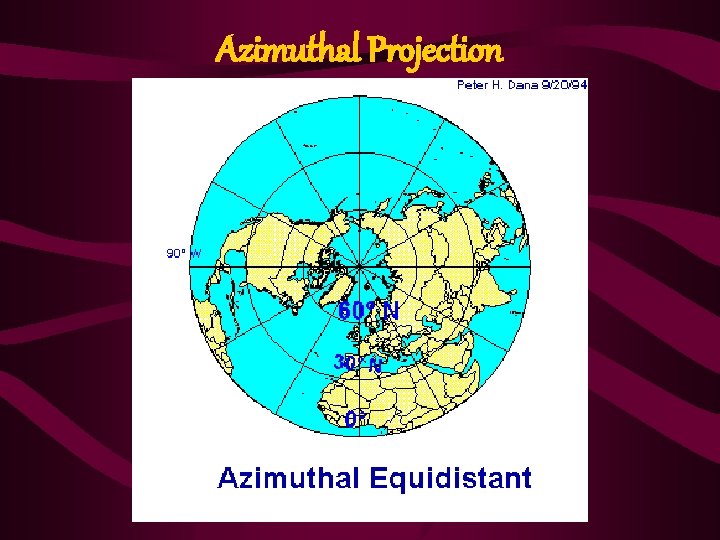 Azimuthal Projection

Peter H. Dana 9/20/94

90° W

60° N

30° N

0°

Azimuthal Equidistant